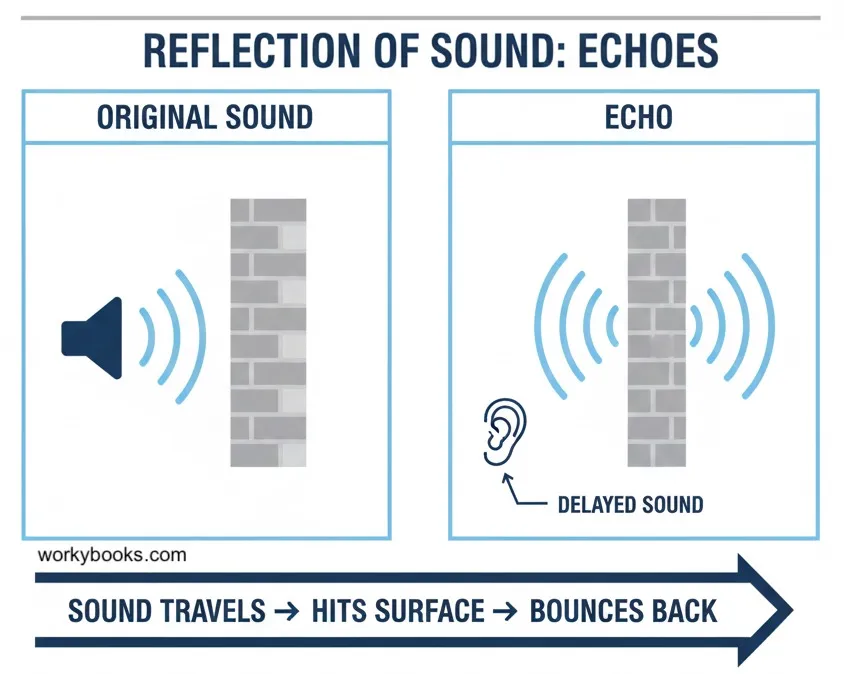 REFLECTION OF SOUND: ECHOES

ORIGINAL SOUND

ECHO

DELAYED SOUND

workybooks.com

SOUND TRAVELS → HITS SURFACE → BOUNCES BACK